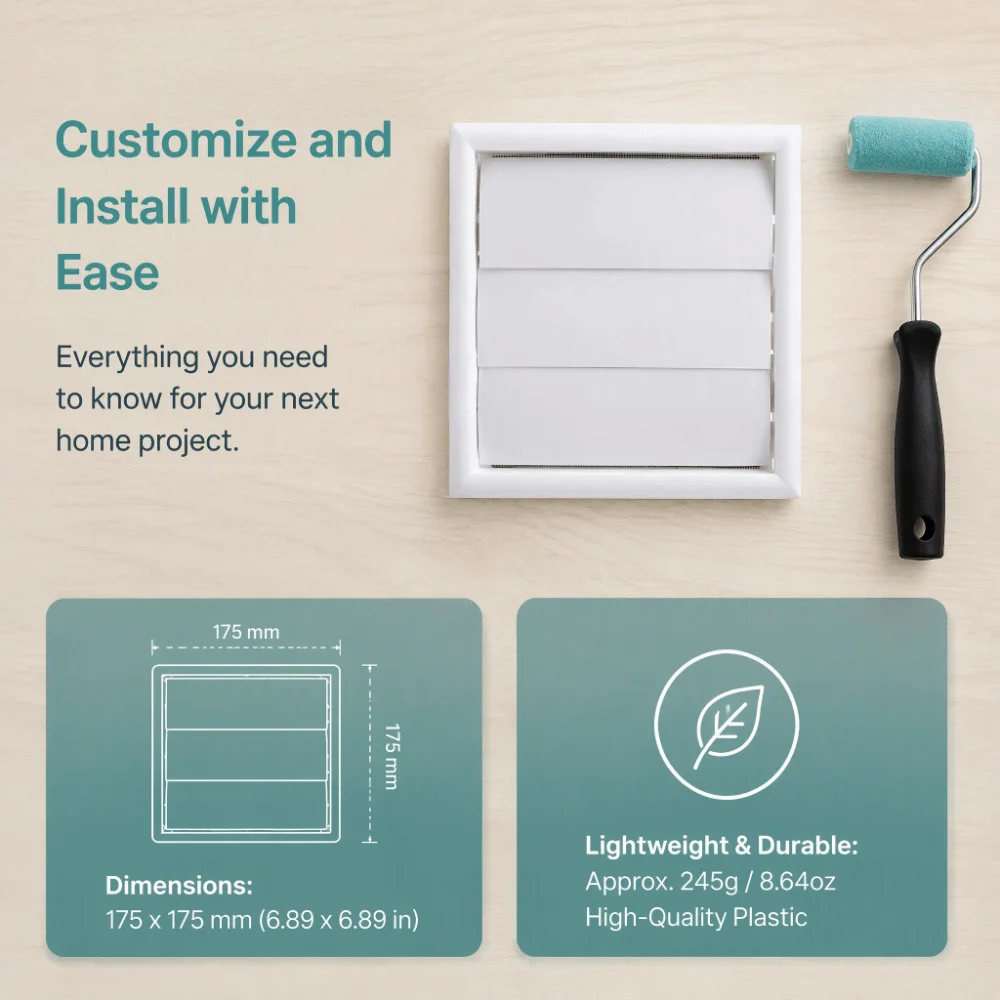 Customize and Install with Ease

Everything you need to know for your next home project.

175 mm

175 mm

Dimensions:
175 x 175 mm (6.89 x 6.89 in)

Lightweight & Durable:
Approx. 245g / 8.64oz
High-Quality Plastic